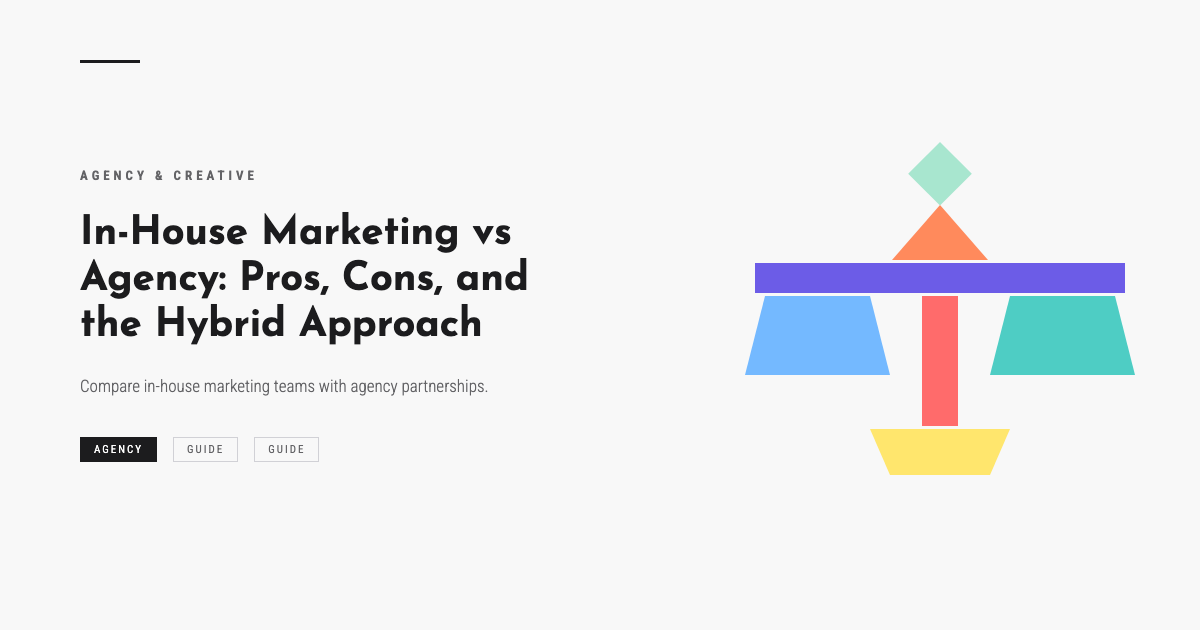 AGENCY & CREATIVE

In-House Marketing vs Agency: Pros, Cons, and the Hybrid Approach

Compare in-house marketing teams with agency partnerships.

AGENCY GUIDE GUIDE